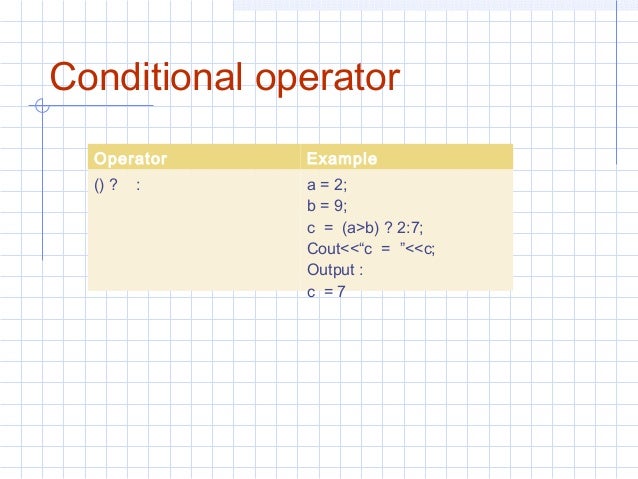 Conditional operator

| Operator | Example |
|---|---|
| () ? : | a = 2;<br>b = 9;<br>c = (a>b) ? 2:7;<br>Cout<<“c = ”<<c;<br>Output :<br>c = 7 |